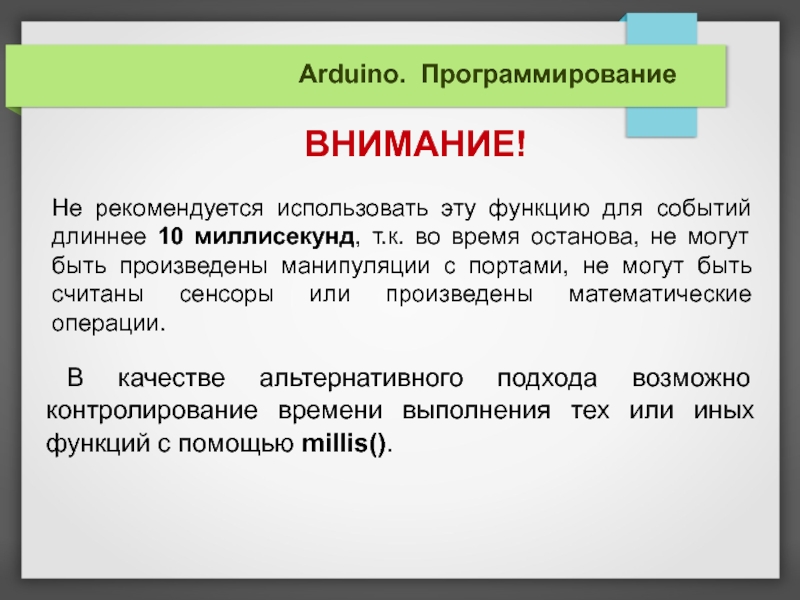 Arduino. Программирование

ВНИМАНИЕ!

Не рекомендуется использовать эту функцию для событий длиннее 10 миллисекунд, т.к. во время останова, не могут быть произведены манипуляции с портами, не могут быть считаны сенсоры или произведены математические операции.

В качестве альтернативного подхода возможно контролирование времени выполнения тех или иных функций с помощью millis().